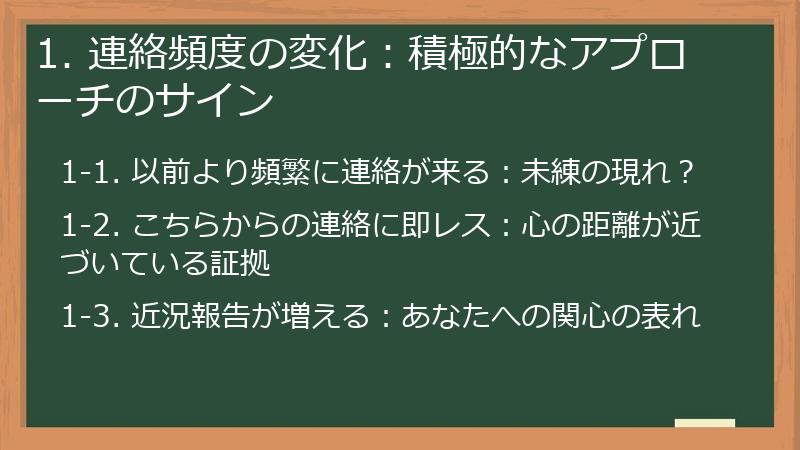 1. 連絡頻度の変化：積極的なアプローチのサイン

1-1. 以前より頻繁に連絡が来る：未練の現れ？

1-2. こちらからの連絡に即レス：心の距離が近づいている証拠

1-3. 近況報告が増える：あなたへの関心の表れ